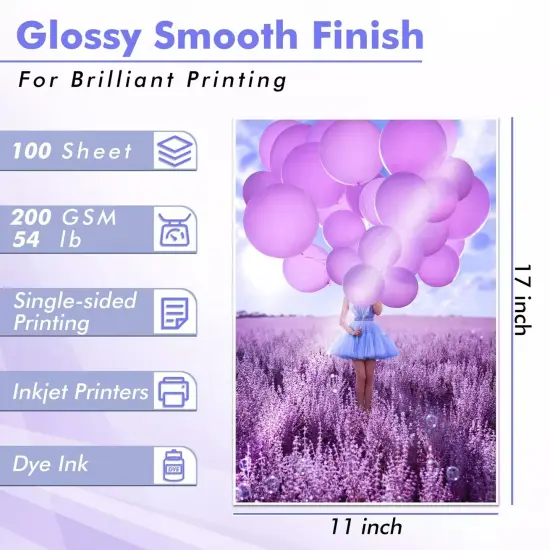 Glossy Smooth Finish

For Brilliant Printing

100 Sheet

200 GSM
54 lb

Single-sided Printing

Inkjet Printers

Dye Ink

DYE

17 inch

11 inch